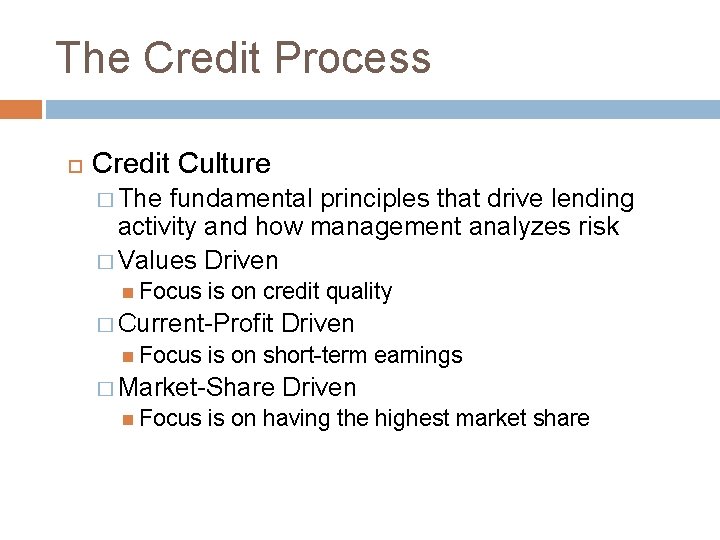 The Credit Process

Credit Culture

The fundamental principles that drive lending activity and how management analyzes risk

Values Driven

Focus is on credit quality

Current-Profit Driven

Focus is on short-term earnings

Market-Share Driven

Focus is on having the highest market share